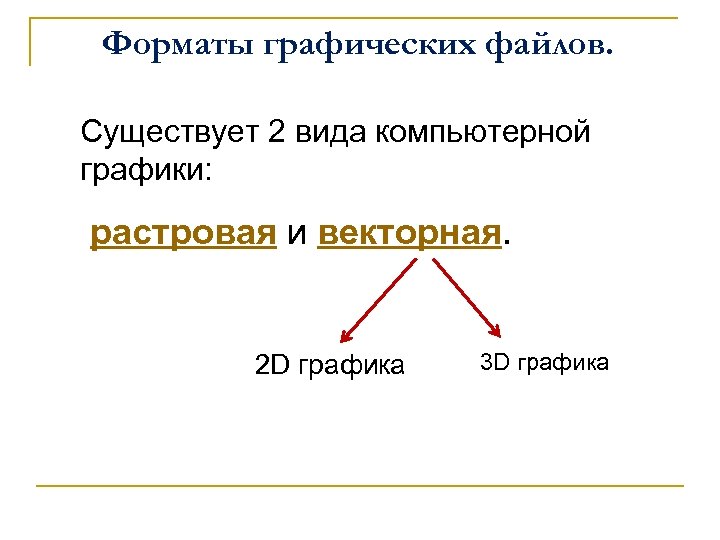 Форматы графических файлов.

Существует 2 вида компьютерной графики:

растровая и векторная.

2D графика

3D графика